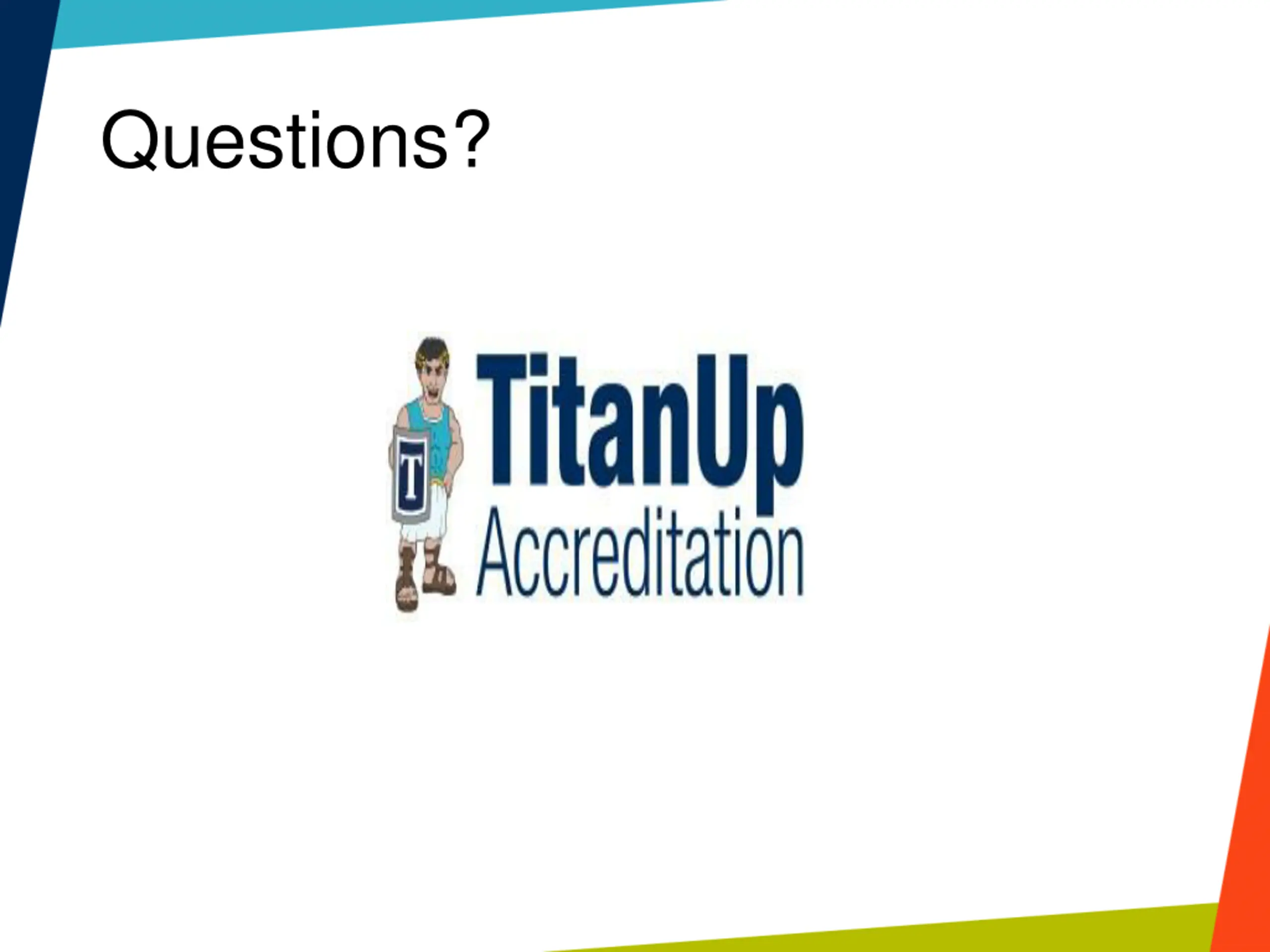 Questions?

T

TitanUp
Accreditation